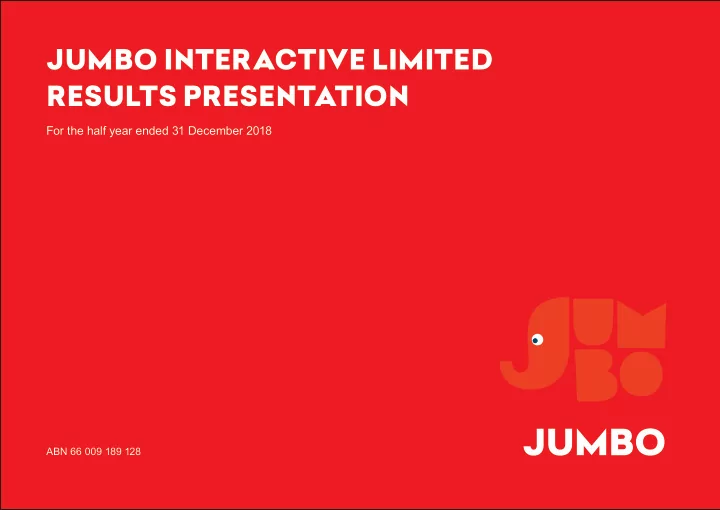 JUMBO INTERACTIVE LIMITED RESULTS PRESENTATION

For the half year ended 31 December 2018

JUMBO

ABN 66 009 189 128

JUMBO